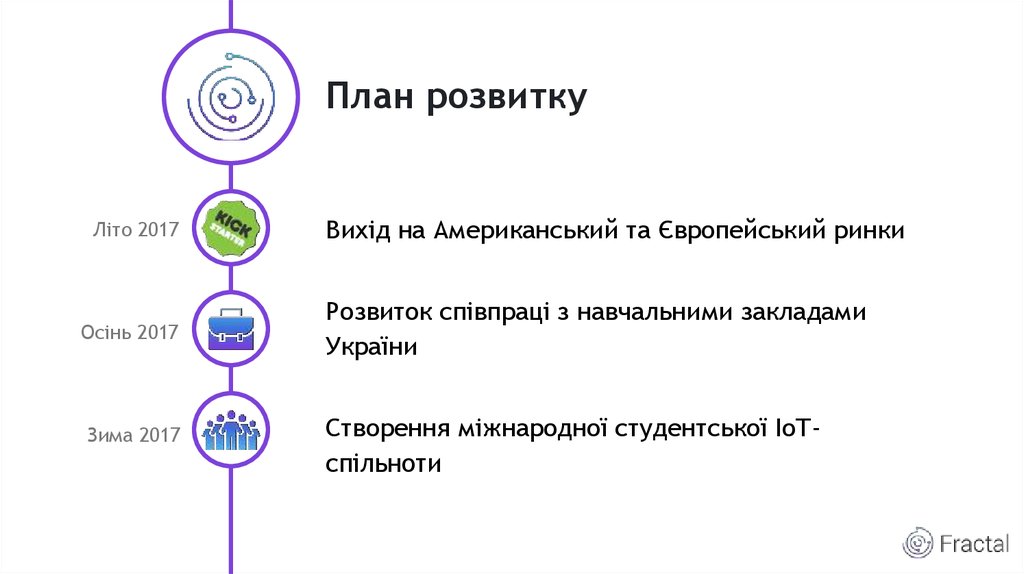 План розвитку

Літо 2017

KICK STARTER

Вихід на Американський та Європейський ринки

Осінь 2017

Розвиток співпраці з навчальними закладами України

Зима 2017

Створення міжнародної студентської IoT-спільноти

Fractal